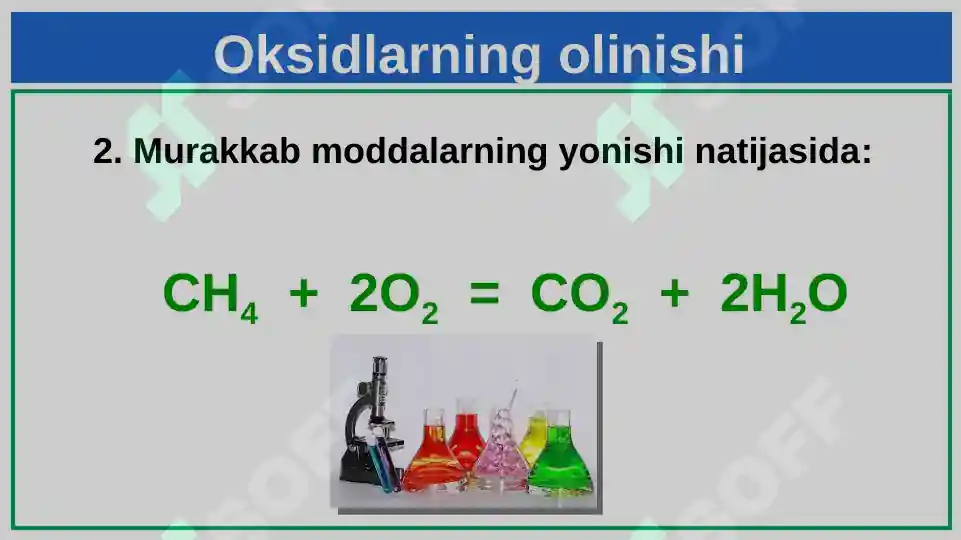 Oksidlarning olinishi

2. Murakkab moddalarning yonishi natijasida:

$CH_4 + 2O_2 = CO_2 + 2H_2O$

SOFF